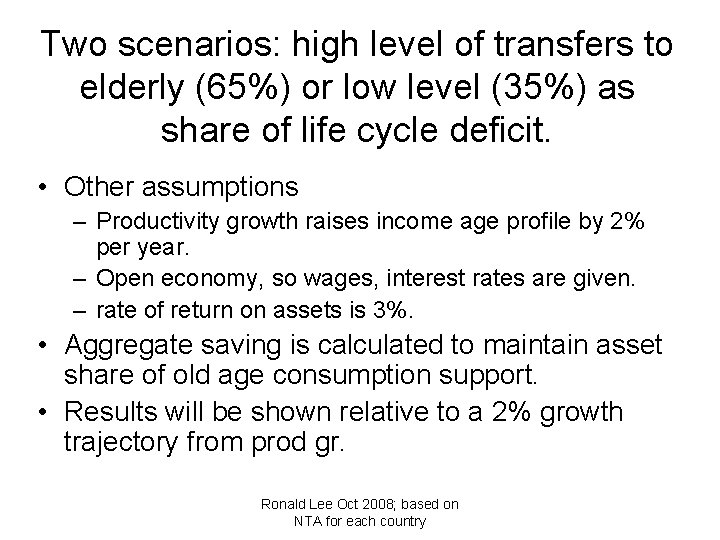 Two scenarios: high level of transfers to elderly (65%) or low level (35%) as share of life cycle deficit.

• Other assumptions
 – Productivity growth raises income age profile by 2% per year.
 – Open economy, so wages, interest rates are given.
 – rate of return on assets is 3%.
• Aggregate saving is calculated to maintain asset share of old age consumption support.
• Results will be shown relative to a 2% growth trajectory from prod gr.

Ronald Lee Oct 2008; based on NTA for each country